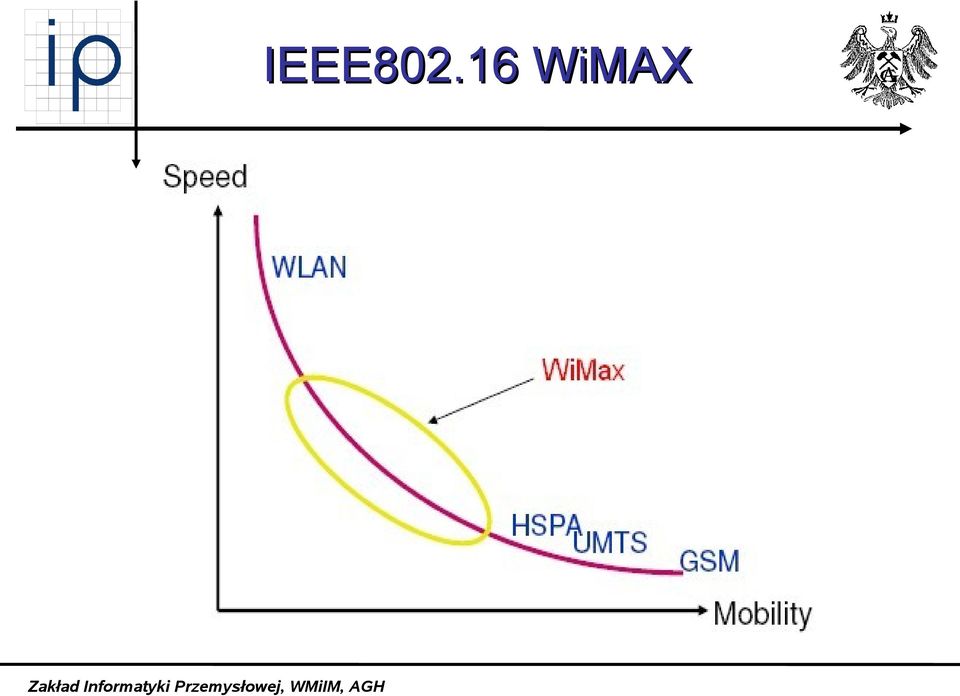 ip

IEEE802.16 WiMAX

Speed

WLAN

WiMax

HSPA

UMTS

GSM

Mobility

Zakład Informatyki Przemysłowej, WMiIM, AGH